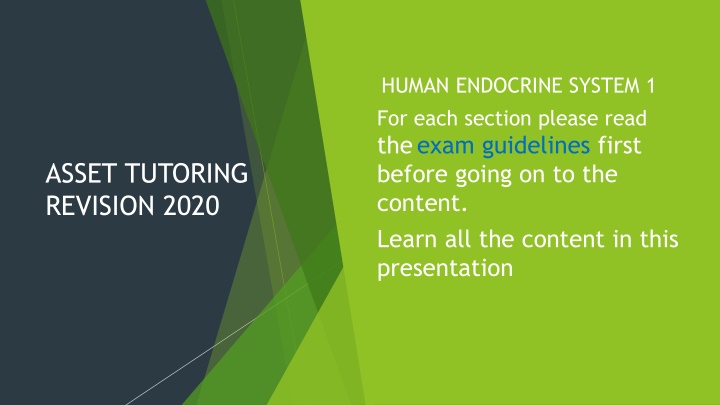 ASSET TUTORING REVISION 2020

HUMAN ENDOCRINE SYSTEM 1

For each section please read the exam guidelines first before going on to the content.

Learn all the content in this presentation